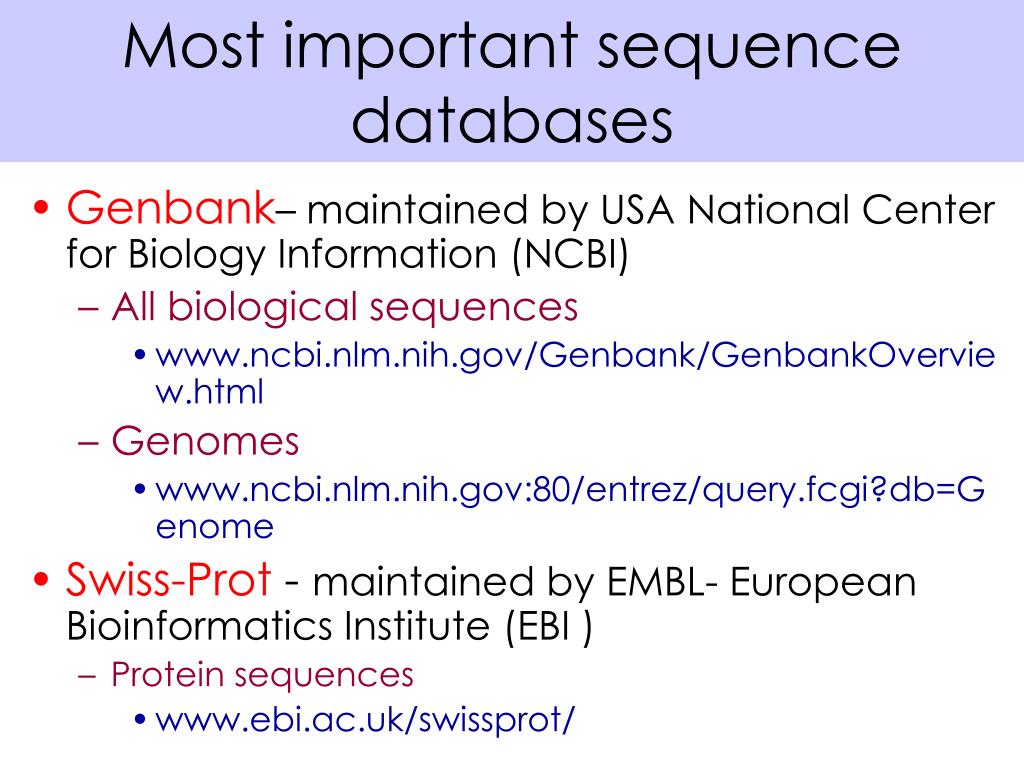 Most important sequence databases

• Genbank– maintained by USA National Center for Biology Information (NCBI)

– All biological sequences

• www.ncbi.nlm.nih.gov/Genbank/GenbankOverview.html

– Genomes

• www.ncbi.nlm.nih.gov:80/entrez/query.fcgi?db=Genome

• Swiss-Prot - maintained by EMBL- European Bioinformatics Institute (EBI )

– Protein sequences

• www.ebi.ac.uk/swissprot/